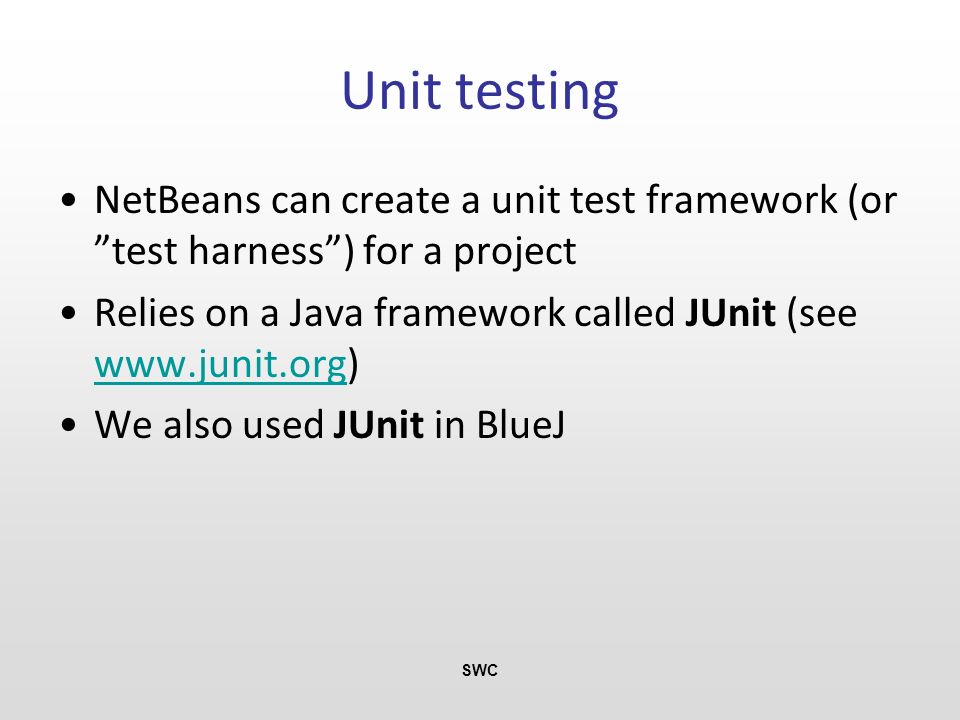 Unit testing

• NetBeans can create a unit test framework (or ”test harness”) for a project

• Relies on a Java framework called **JUnit** (see www.junit.org)

• We also used **JUnit** in BlueJ

SWC